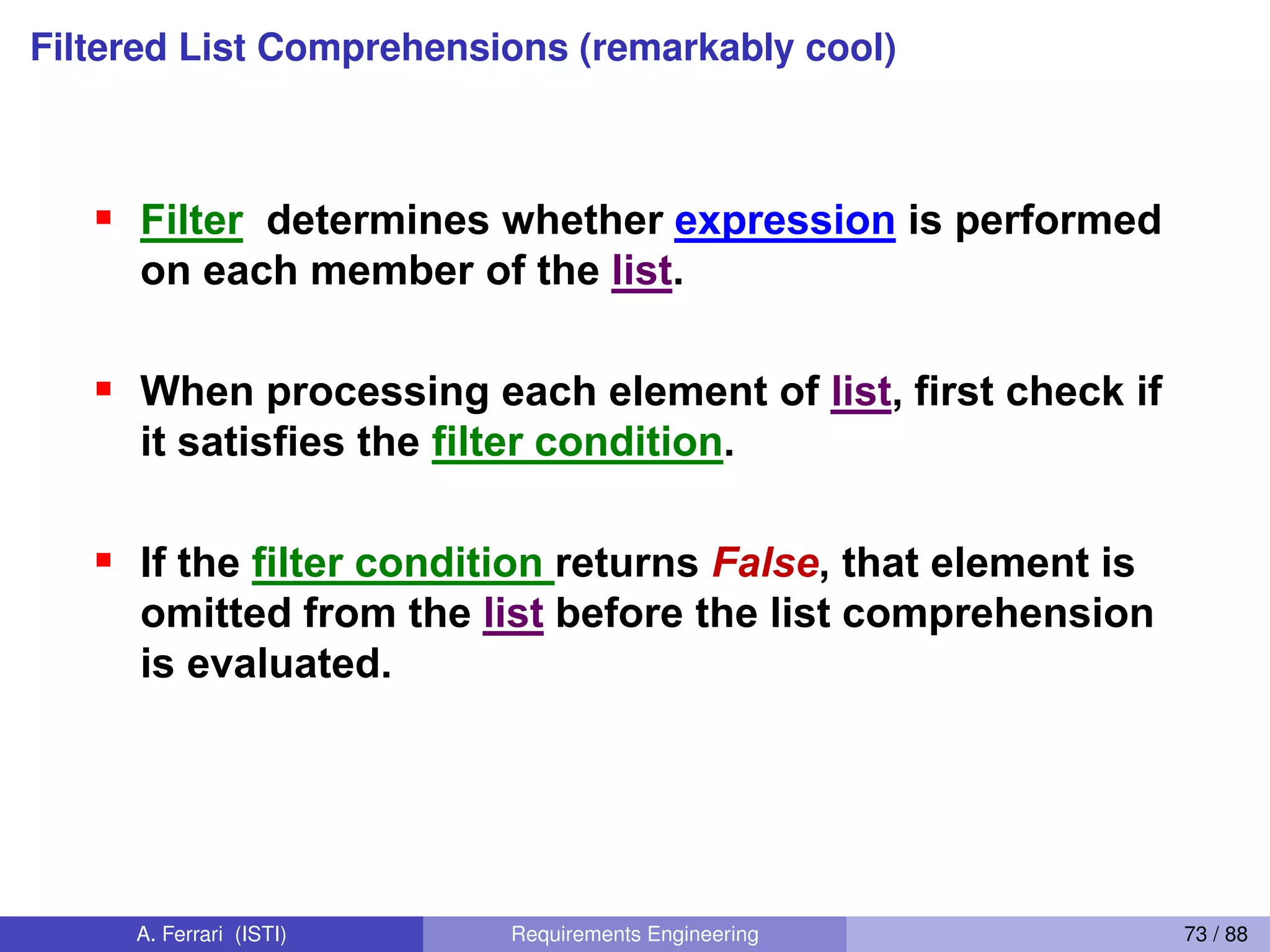 Filtered List Comprehensions (remarkably cool)

▪ Filter determines whether expression is performed on each member of the list.

▪ When processing each element of list, first check if it satisfies the filter condition.

▪ If the filter condition returns False, that element is omitted from the list before the list comprehension is evaluated.

A. Ferrari (ISTI) Requirements Engineering 73 / 88